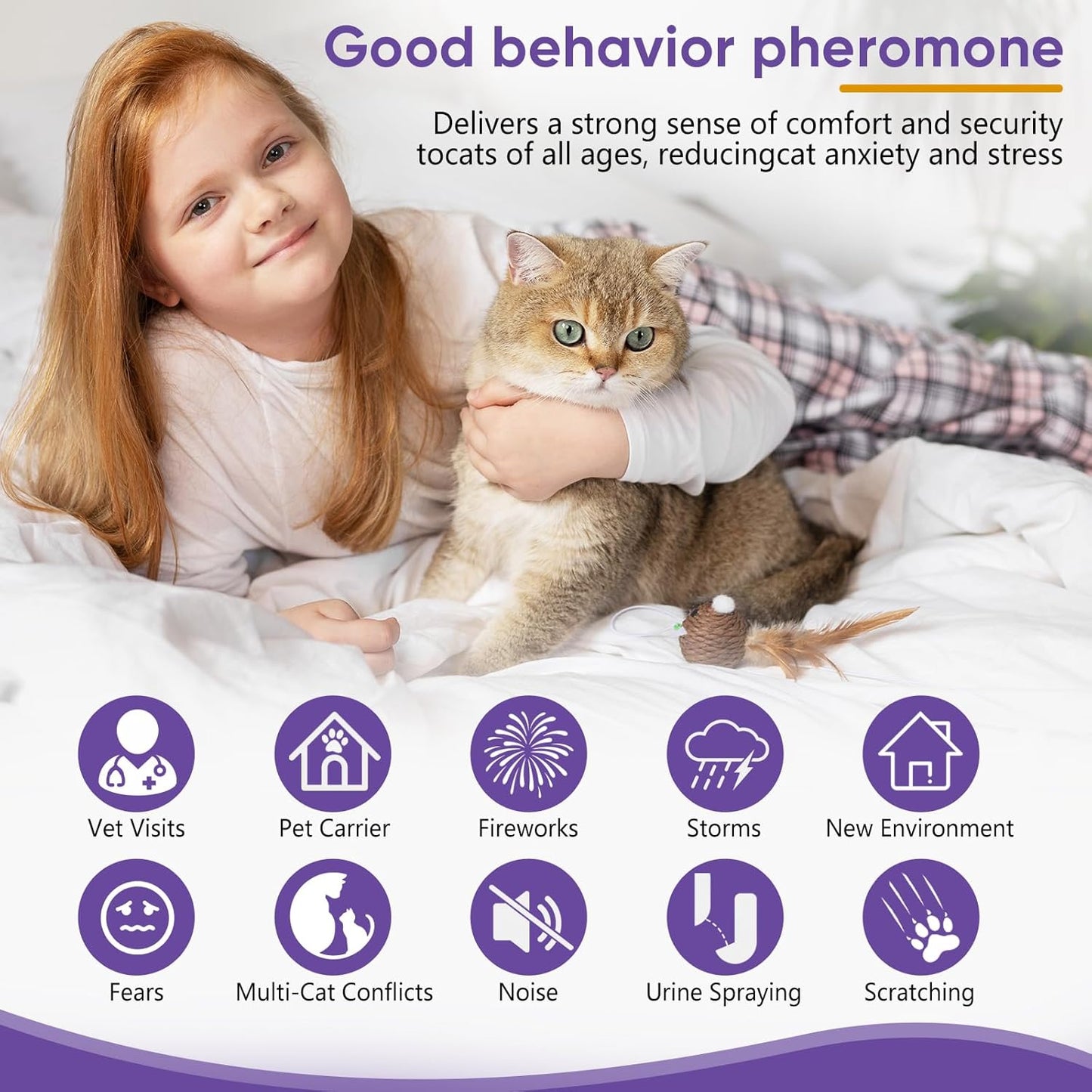 Good behavior pheromone

Delivers a strong sense of comfort and security tocats of all ages, reducingcat anxiety and stress

Vet Visits

Pet Carrier

Fireworks

Storms

New Environment

Fears

Multi-Cat Conflicts

Noise

Urine Spraying

Scratching